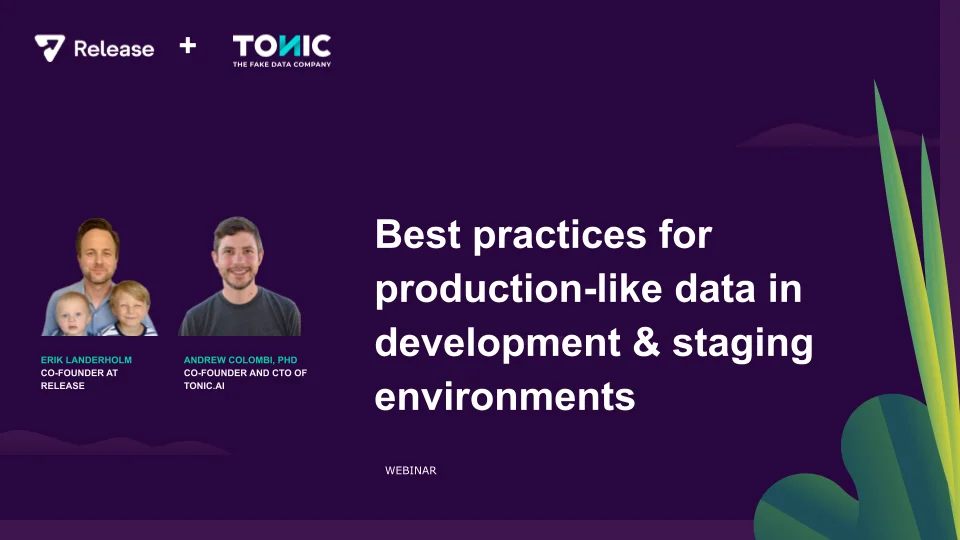 Release + TONIC
THE FAKE DATA COMPANY

ERIK LANDERHOLM
CO-FOUNDER AT RELEASE

ANDREW COLOMBI, PHD
CO-FOUNDER AND CTO OF TONIC.AI

Best practices for production-like data in development & staging environments

WEBINAR